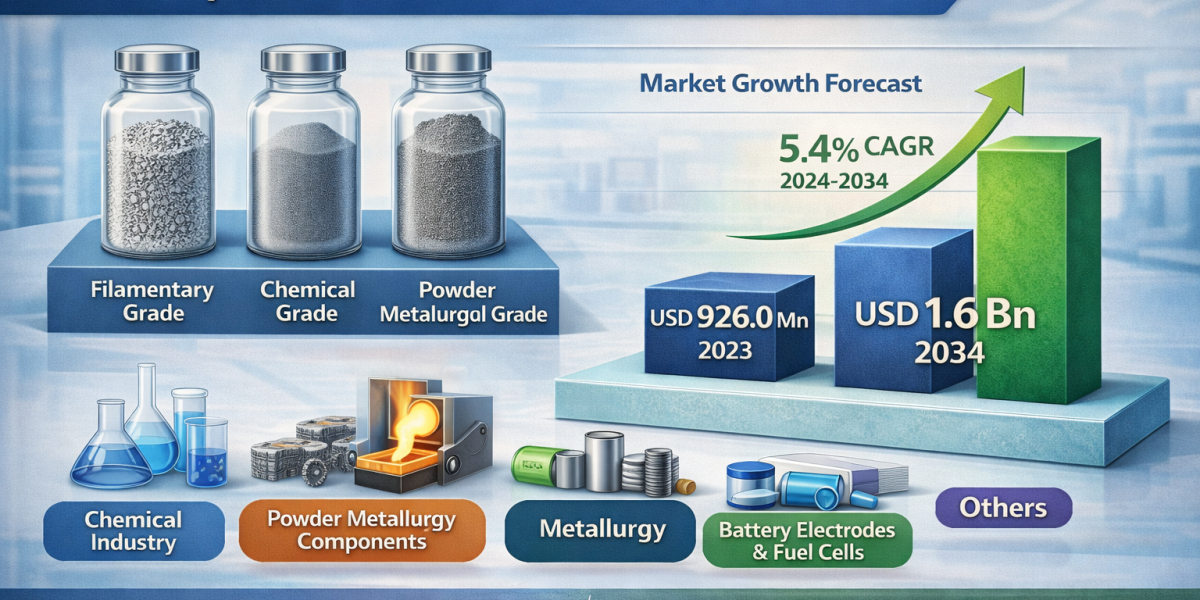 Filamentary Grade

Chemical Grade

Powder Metalurgol Grade

Market Growth Forecast

5.4% CAGR 2024-2034

USD 926.0 Mn 2023

USD 1.6 Bn 2034

Chemical Industry

Powder Metallurgy Components

Metallurgy

Battery Electrodes & Fuel Cells

Others